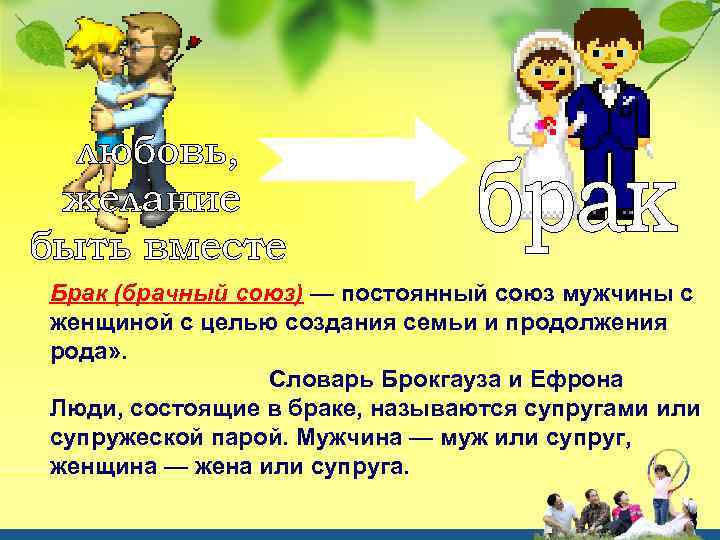 любовь, желание быть вместе

брак

Брак (брачный союз) — постоянный союз мужчины с женщиной с целью создания семьи и продолжения рода».

Словарь Брокгауза и Ефрона

Люди, состоящие в браке, называются супругами или супружеской парой. Мужчина — муж или супруг, женщина — жена или супруга.